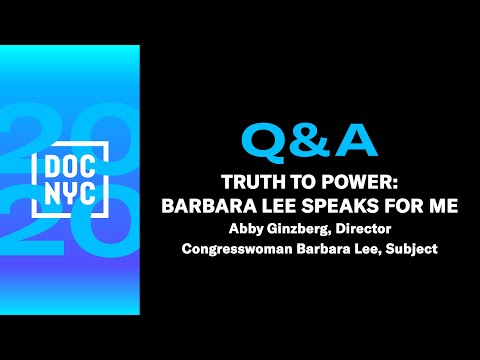 2020

DOC NYC

Q&A

TRUTH TO POWER:
BARBARA LEE SPEAKS FOR ME

Abby Ginzberg, Director
Congresswoman Barbara Lee, Subject